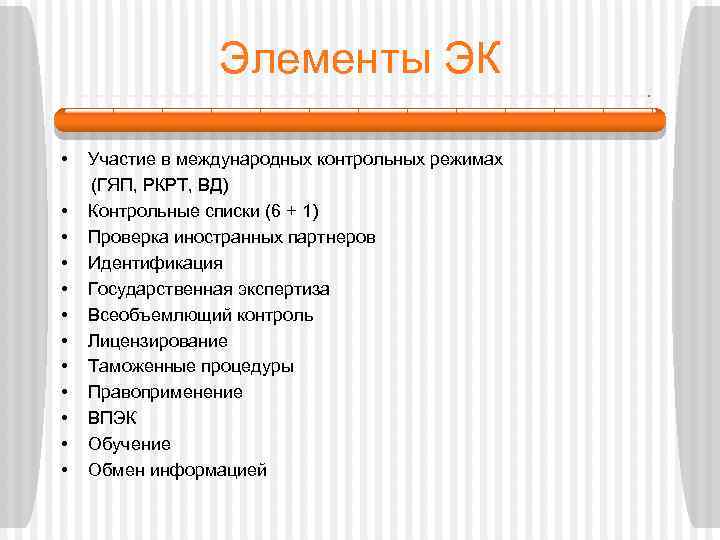 Элементы ЭК

• Участие в международных контрольных режимах (ГЯП, РКРТ, ВД)
• Контрольные списки (6 + 1)
• Проверка иностранных партнеров
• Идентификация
• Государственная экспертиза
• Всеобъемлющий контроль
• Лицензирование
• Таможенные процедуры
• Правоприменение
• ВПЭК
• Обучение
• Обмен информацией